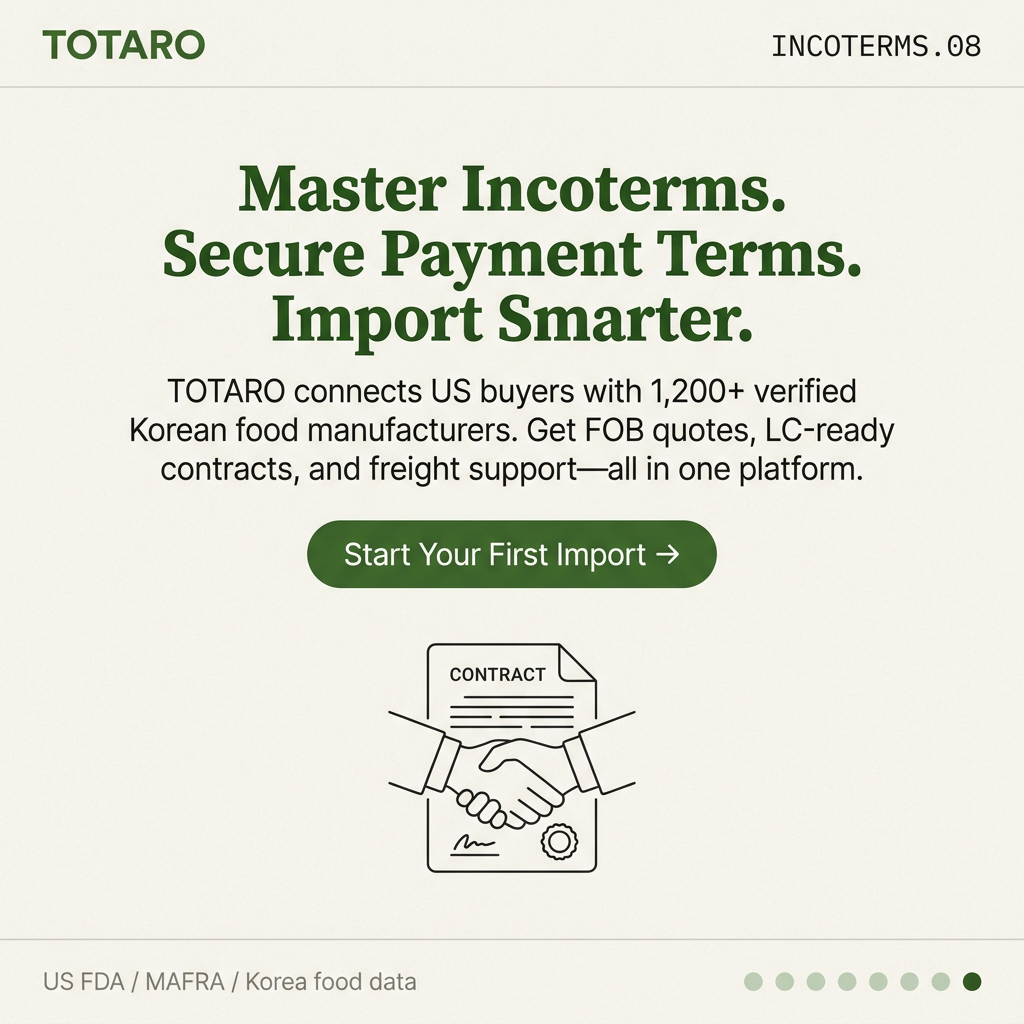 TOTARO

INCOTERMS.08

Master Incoterms.
Secure Payment Terms.
Import Smarter.

TOTARO connects US buyers with 1,200+ verified Korean food manufacturers. Get FOB quotes, LC-ready contracts, and freight support—all in one platform.

Start Your First Import →

CONTRACT

US FDA / MAFRA / Korea food data